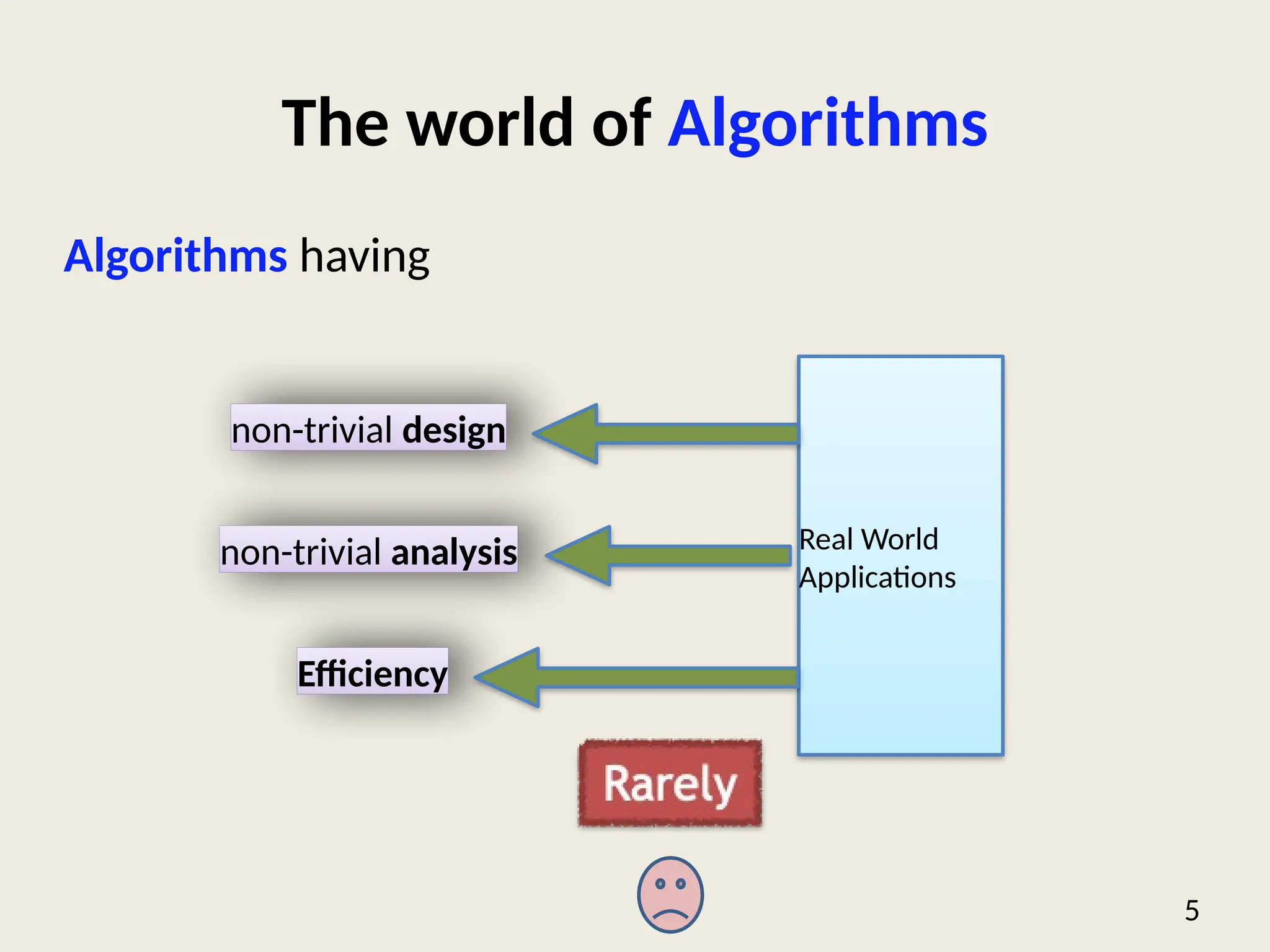 The world of Algorithms

Algorithms having

non-trivial design

non-trivial analysis

Efficiency

Real World Applications

Rarely

5